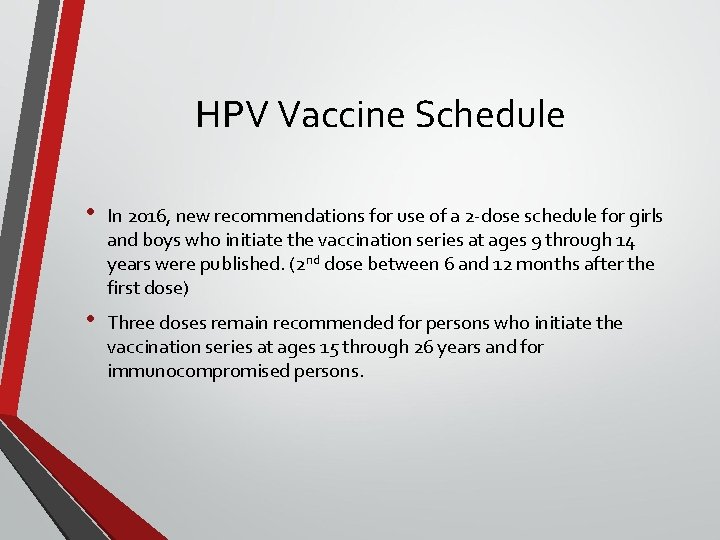 HPV Vaccine Schedule

• In 2016, new recommendations for use of a 2-dose schedule for girls and boys who initiate the vaccination series at ages 9 through 14 years were published. ($2^{nd}$ dose between 6 and 12 months after the first dose)

• Three doses remain recommended for persons who initiate the vaccination series at ages 15 through 26 years and for immunocompromised persons.